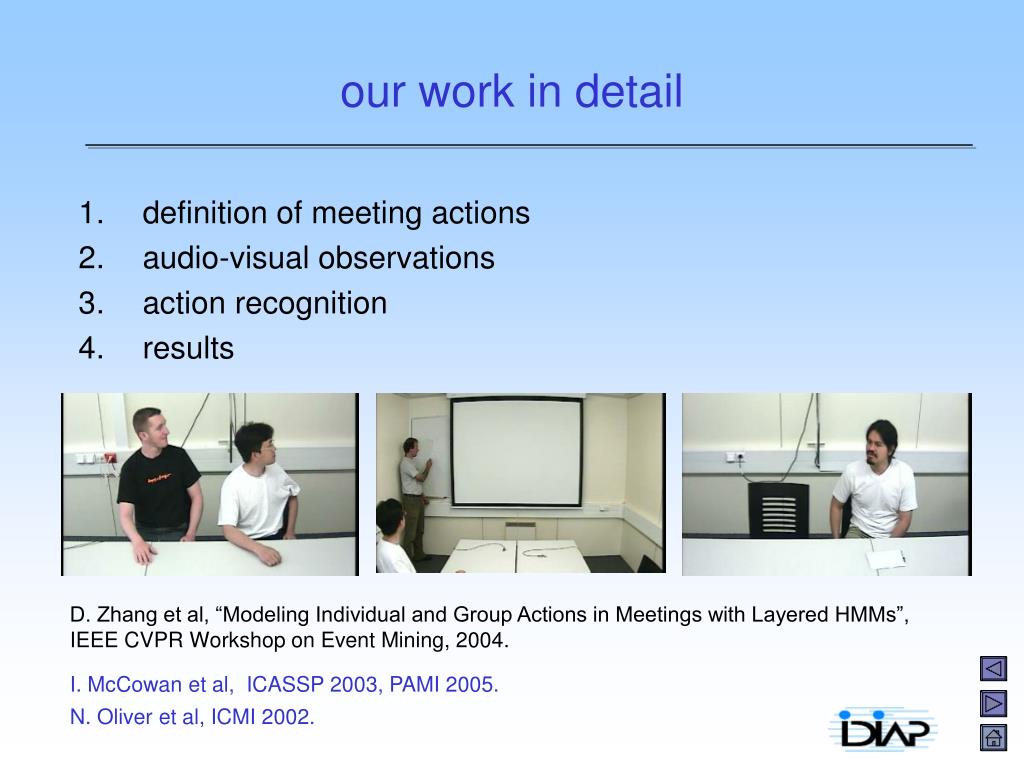 our work in detail

1. definition of meeting actions
2. audio-visual observations
3. action recognition
4. results

D. Zhang et al, “Modeling Individual and Group Actions in Meetings with Layered HMMs”, IEEE CVPR Workshop on Event Mining, 2004.

I. McCowan et al, ICASSP 2003, PAMI 2005.

N. Oliver et al, ICMI 2002.

IDIAP